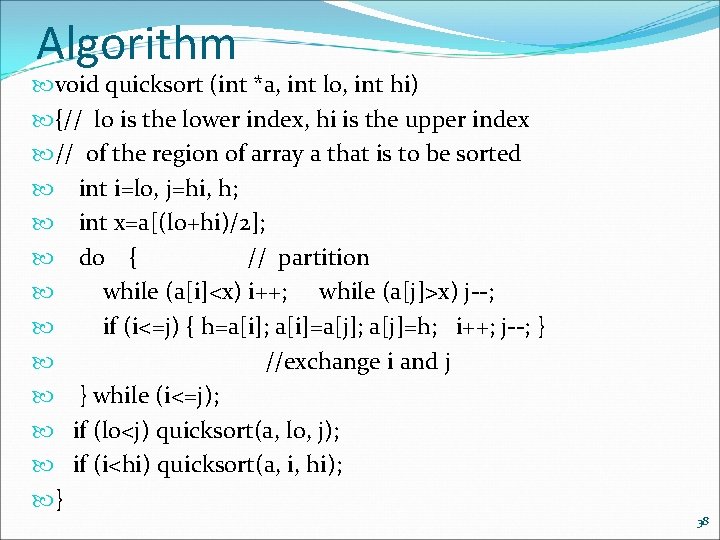 Algorithm

void quicksort (int *a, int lo, int hi)

{// lo is the lower index, hi is the upper index

// of the region of array a that is to be sorted

int i=lo, j=hi, h;

int x=a[(lo+hi)/2];

do { // partition

while (a[i]<x) i++; while (a[j]>x) j--;

if (i<=j) { h=a[i]; a[i]=a[j]; a[j]=h; i++; j--; }

//exchange i and j

} while (i<=j);

if (lo<j) quicksort(a, lo, j);

if (i<hi) quicksort(a, i, hi);

}

38